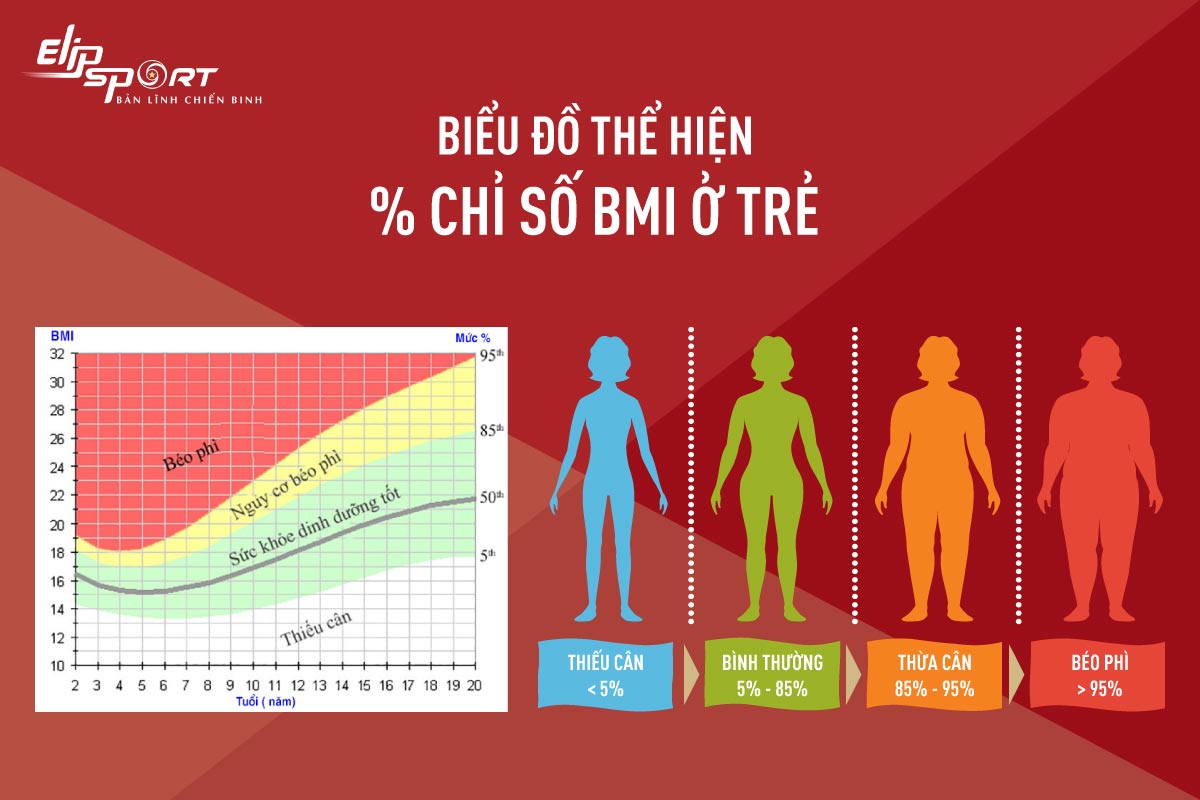 ELIPSPORT
BẢN LĨNH CHIẾN BINH

BIỂU ĐỒ THỂ HIỆN
% CHỈ SỐ BMI Ở TRẺ

BMI
Mức %
32
30
28
26
24
22
20
18
16
14
12
10
95th
85th
50th
5th
Béo phì
Nguy cơ béo phì
Sức khỏe dinh dưỡng tốt
Thiếu cân
2 3 4 5 6 7 8 9 10 11 12 13 14 15 16 17 18 19 20
Tuổi ( năm)

THIẾU CÂN
< 5%

BÌNH THƯỜNG
5% - 85%

THỪA CÂN
85% - 95%

BÉO PHÌ
> 95%